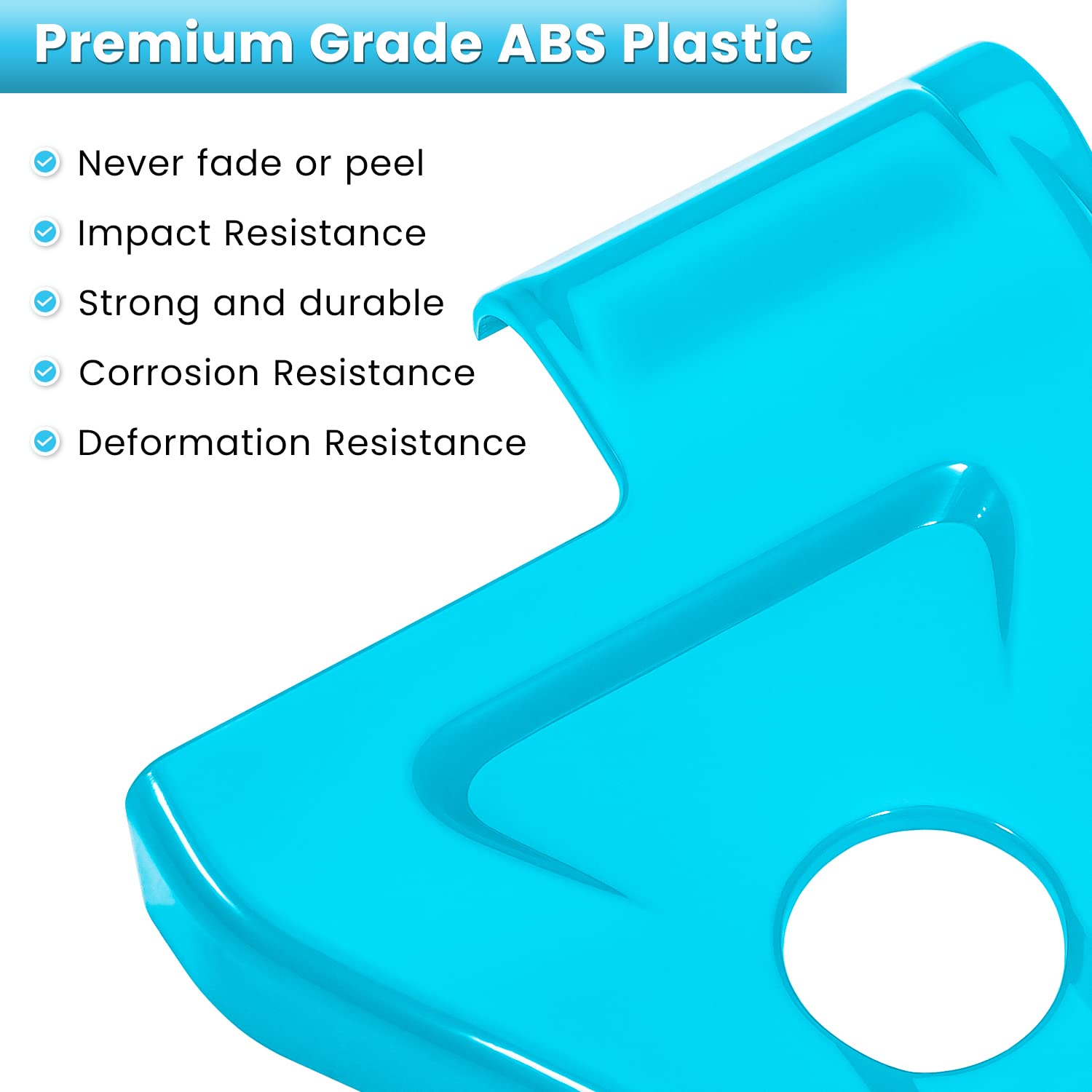 Premium Grade ABS Plastic

Never fade or peel

Impact Resistance

Strong and durable

Corrosion Resistance

Deformation Resistance